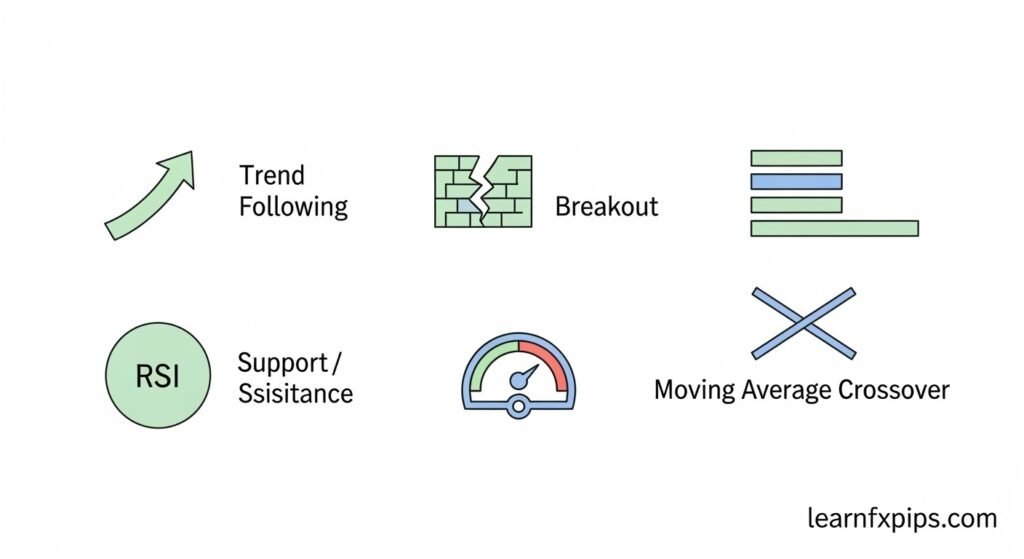 Trend Following

Breakout

RSI

Support / Ssisitance

Moving Average Crossover

learnfxpips.com